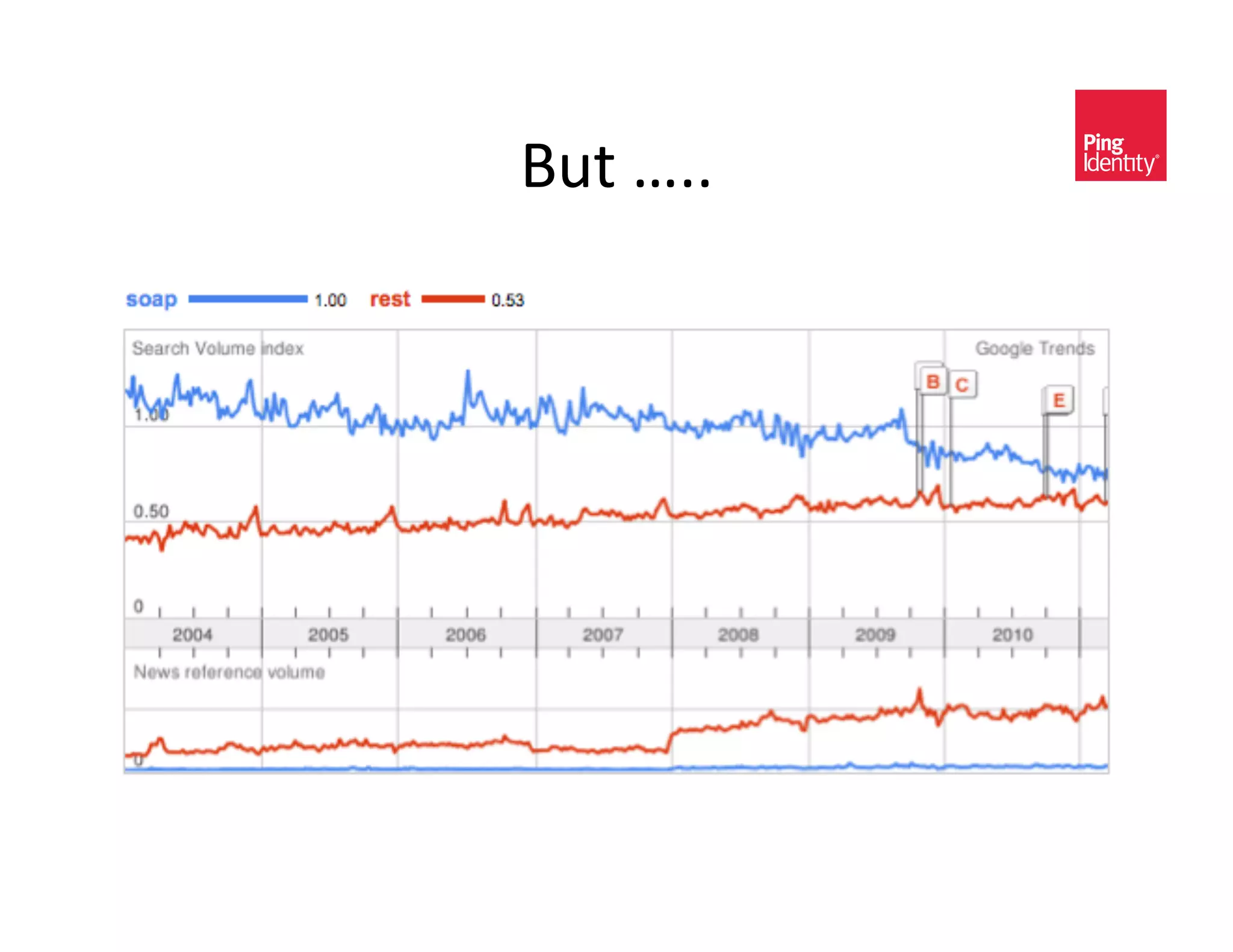 But .....

Ping Identity®

soap 1.00 rest 0.53

Search Volume index

Google Trends

B C E

1.00

0.50

0

2004 2005 2006 2007 2008 2009 2010

News reference volume

0